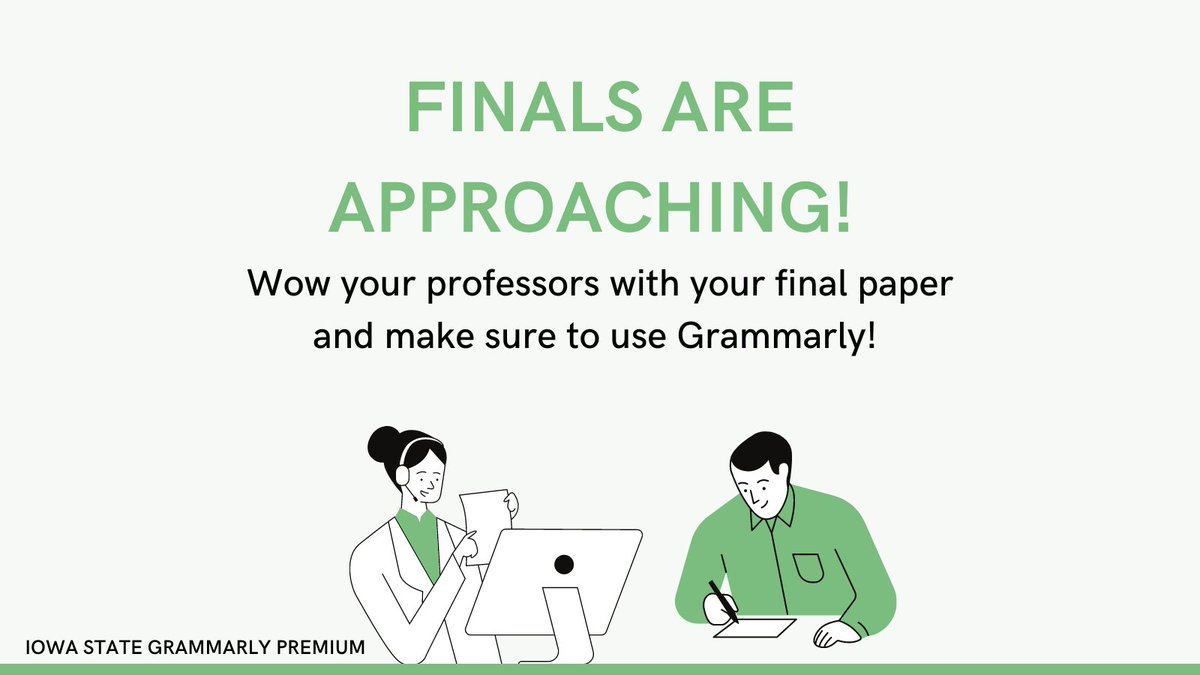 FINALS ARE APPROACHING!

Wow your professors with your final paper and make sure to use Grammarly!

IOWA STATE GRAMMARLY PREMIUM